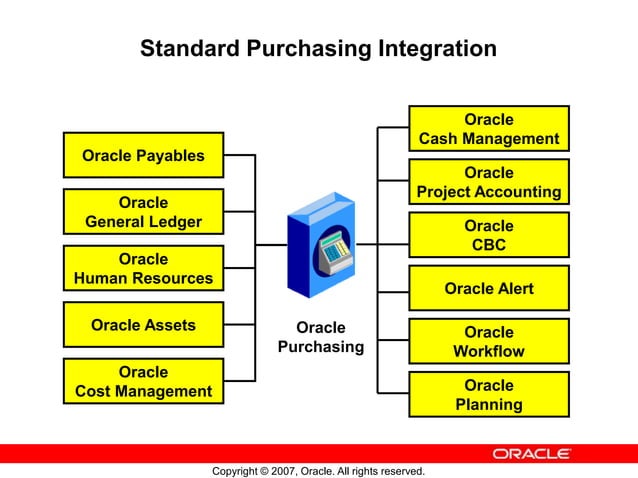 Standard Purchasing Integration

Oracle Payables

Oracle
General Ledger

Oracle
Human Resources

Oracle Assets

Oracle
Cost Management

Oracle
Purchasing

Oracle
Cash Management

Oracle
Project Accounting

Oracle
CBC

Oracle Alert

Oracle
Workflow

Oracle
Planning

ORACLE

Copyright © 2007, Oracle. All rights reserved.